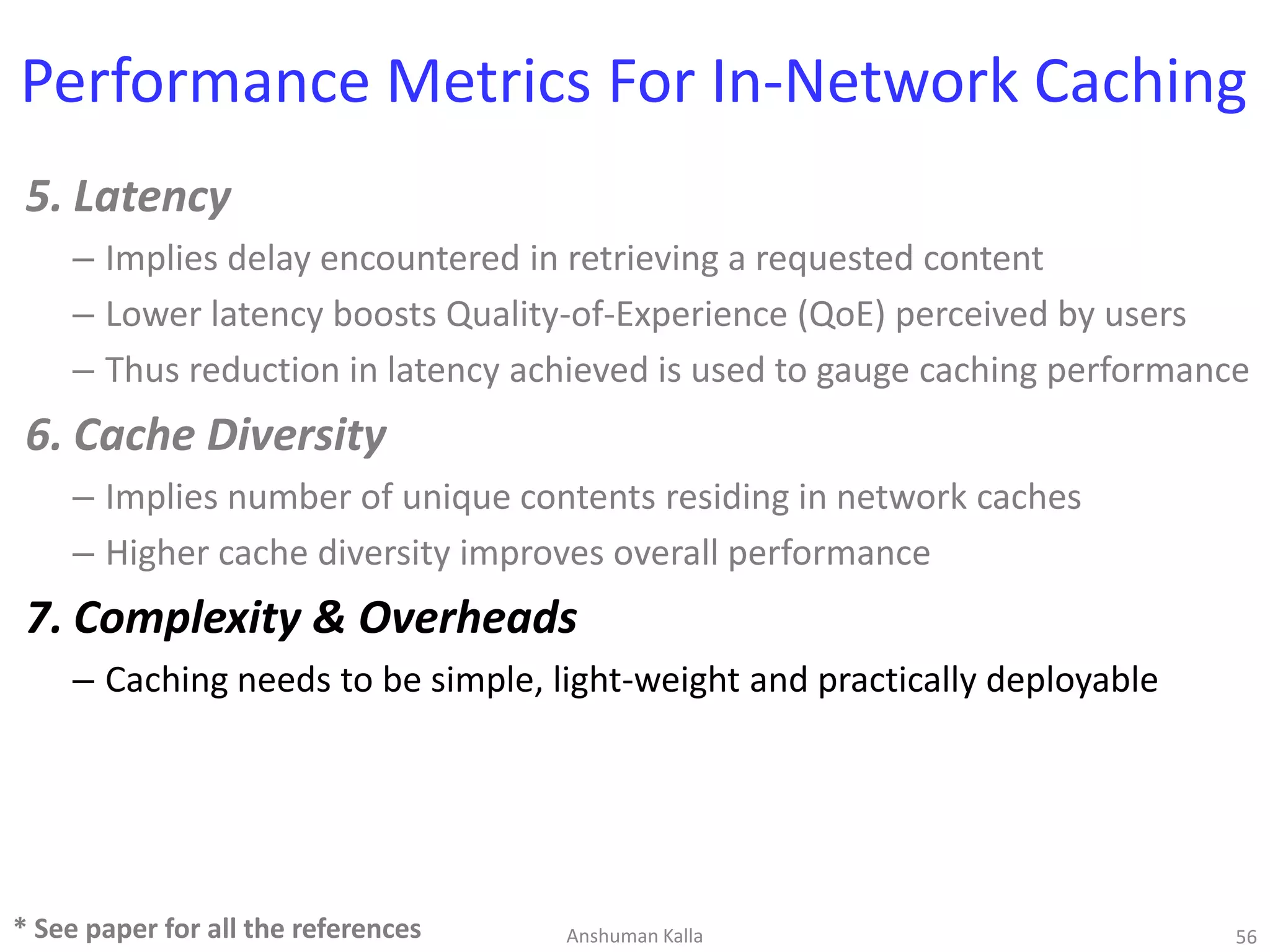 Performance Metrics For In-Network Caching

5. Latency

– Implies delay encountered in retrieving a requested content

– Lower latency boosts Quality-of-Experience (QoE) perceived by users

– Thus reduction in latency achieved is used to gauge caching performance

6. Cache Diversity

– Implies number of unique contents residing in network caches

– Higher cache diversity improves overall performance

7. Complexity & Overheads

– Caching needs to be simple, light-weight and practically deployable

* See paper for all the references

Anshuman Kalla

56